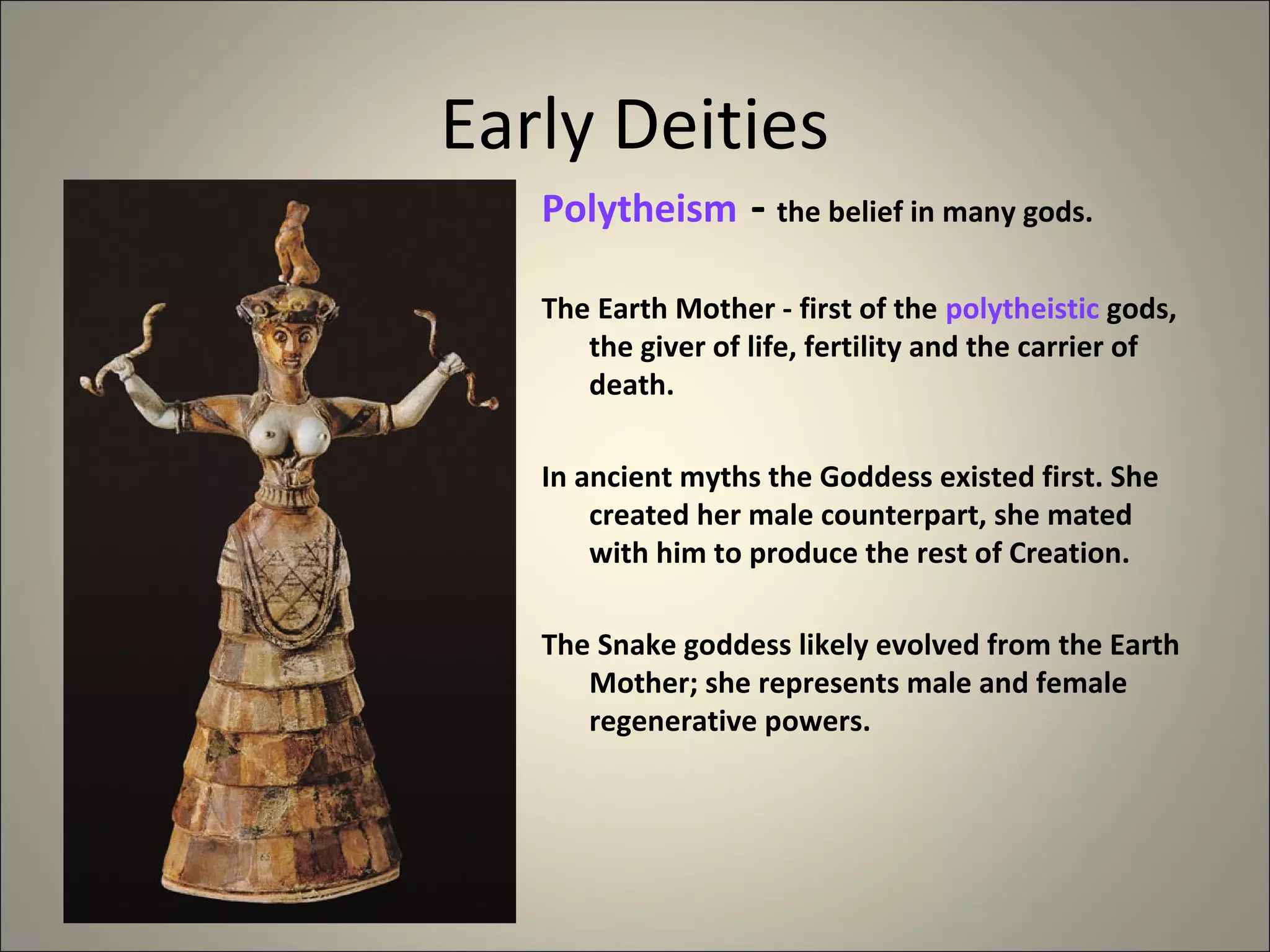 Early Deities

Polytheism - the belief in many gods.

The Earth Mother - first of the polytheistic gods, the giver of life, fertility and the carrier of death.

In ancient myths the Goddess existed first. She created her male counterpart, she mated with him to produce the rest of Creation.

The Snake goddess likely evolved from the Earth Mother; she represents male and female regenerative powers.